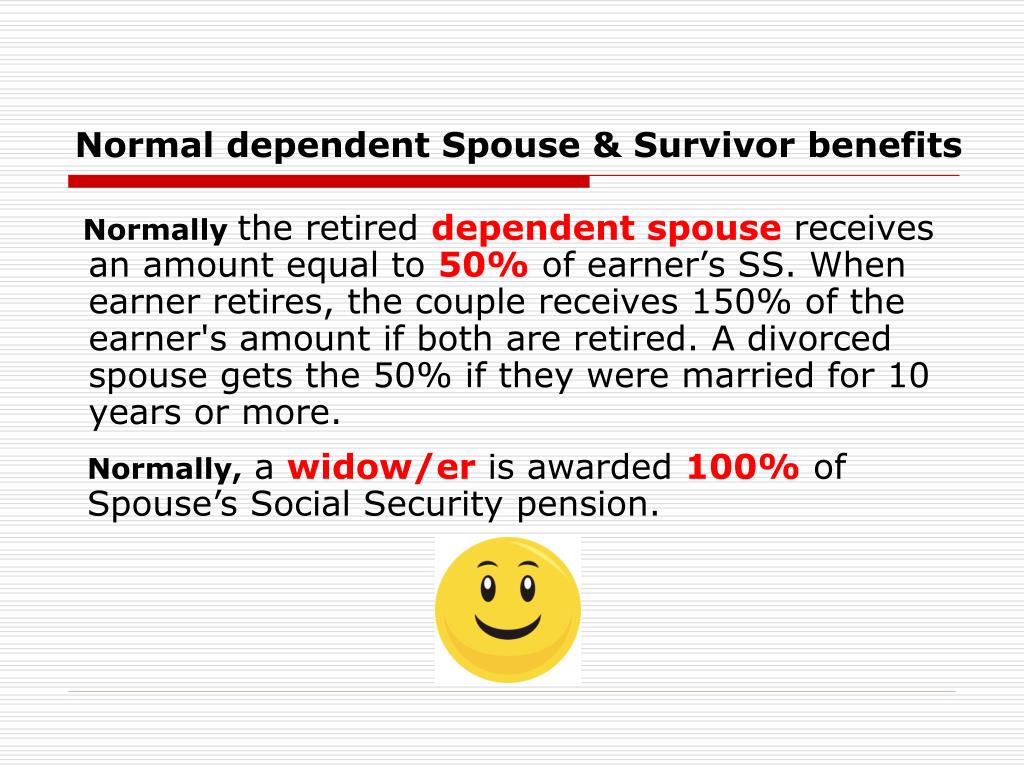 Normal dependent Spouse & Survivor benefits

Normally the retired dependent spouse receives an amount equal to 50% of earner’s SS. When earner retires, the couple receives 150% of the earner's amount if both are retired. A divorced spouse gets the 50% if they were married for 10 years or more.

Normally, a widow/er is awarded 100% of Spouse’s Social Security pension.